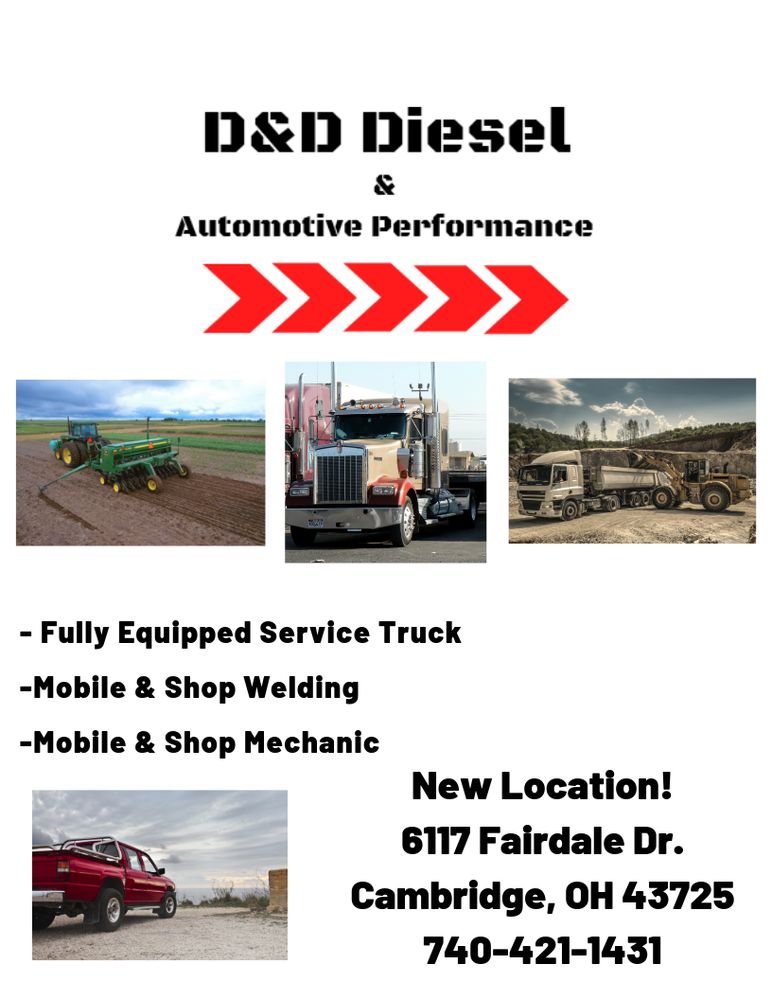 D&D Diesel
&
Automotive Performance

- Fully Equipped Service Truck
-Mobile & Shop Welding
-Mobile & Shop Mechanic

New Location!
6117 Fairdale Dr.
Cambridge, OH 43725
740-421-1431